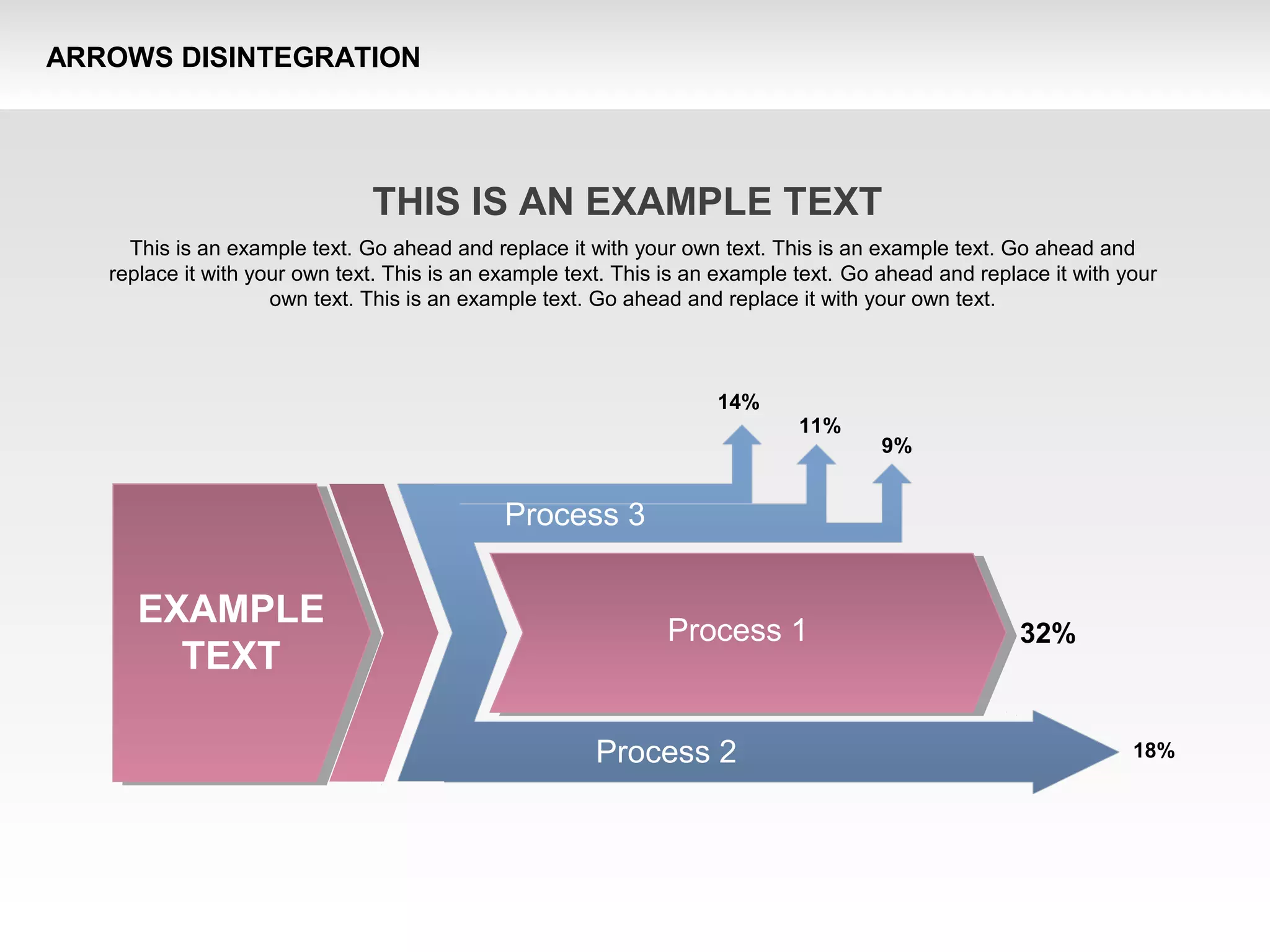 ARROWS DISINTEGRATION

THIS IS AN EXAMPLE TEXT

This is an example text. Go ahead and replace it with your own text. This is an example text. Go ahead and replace it with your own text. This is an example text. This is an example text. Go ahead and replace it with your own text. This is an example text. Go ahead and replace it with your own text.

14%
11%
9%

EXAMPLE TEXT

Process 3

Process 1

32%

Process 2

18%